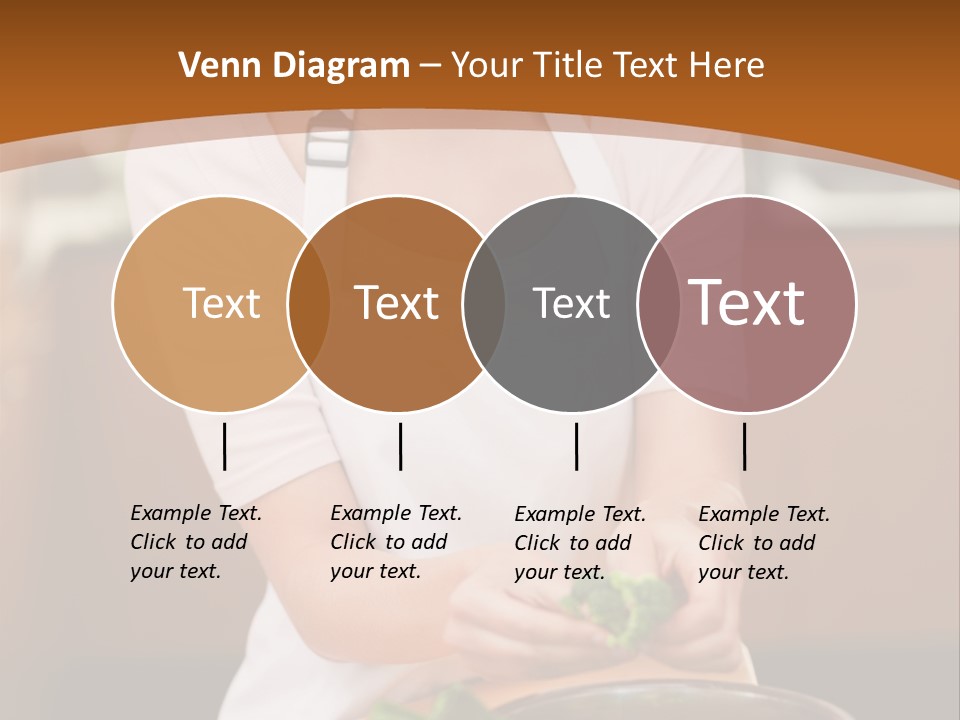 Venn Diagram – Your Title Text Here

Text

Text

Text

Text

Example Text. Click to add your text.

Example Text. Click to add your text.

Example Text. Click to add your text.

Example Text. Click to add your text.